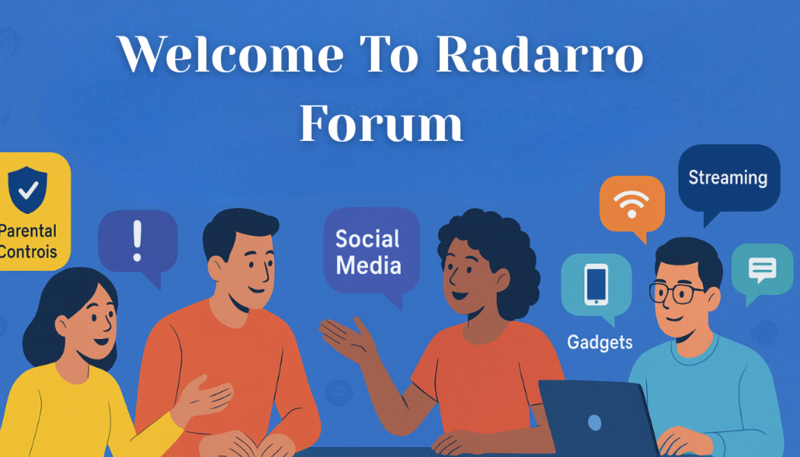 Welcome To Radarro Forum

Parental Controls

!

Social Media

Streaming

Gadgets